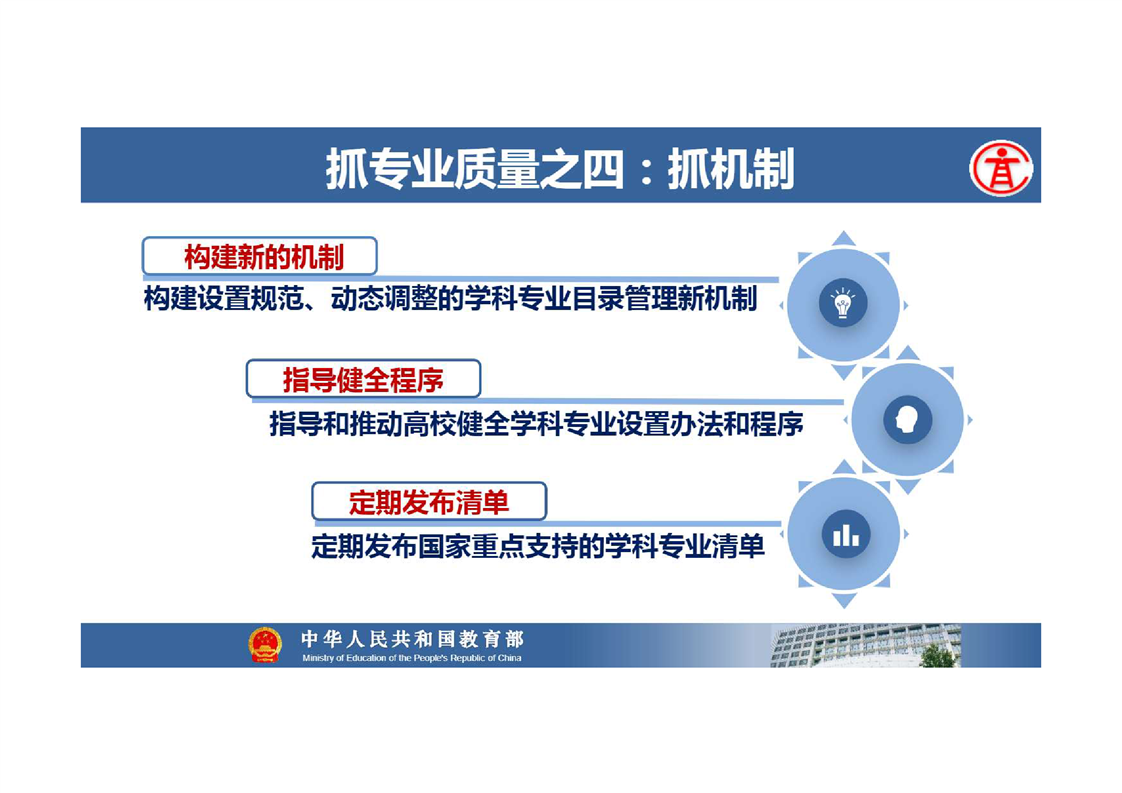 抓专业质量之四：抓机制

构建新的机制

构建设置规范、动态调整的学科专业目录管理新机制

指导健全程序

指导和推动高校健全学科专业设置办法和程序

定期发布清单

定期发布国家重点支持的学科专业清单

中华人民共和国教育部
Ministry of Education of the People's Republic of China